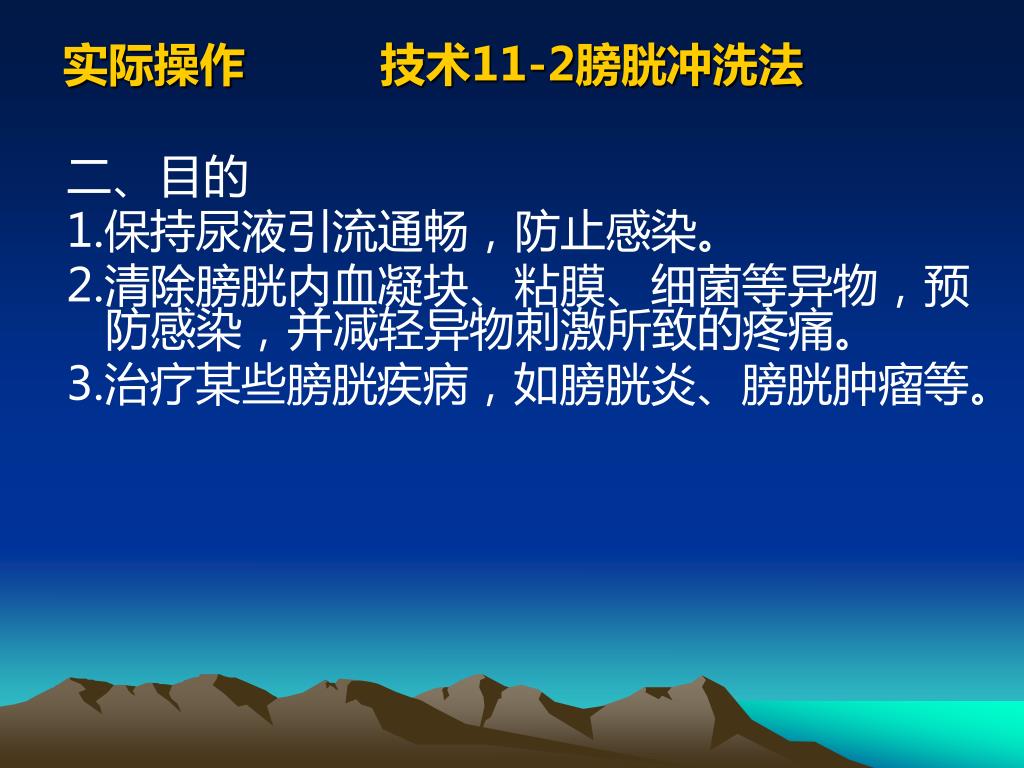 实际操作　　　技术11-2膀胱冲洗法

二、目的
1.保持尿液引流通畅，防止感染。
2.清除膀胱内血凝块、粘膜、细菌等异物，预防感染，并减轻异物刺激所致的疼痛。
3.治疗某些膀胱疾病，如膀胱炎、膀胱肿瘤等。